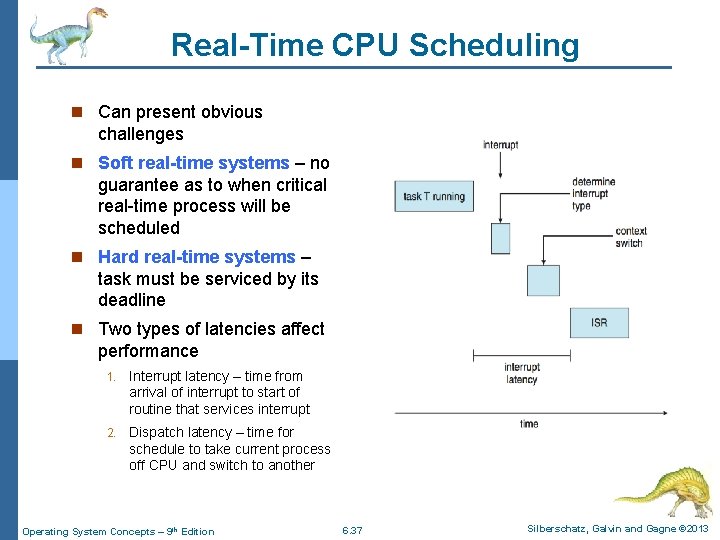 Real-Time CPU Scheduling

Can present obvious challenges

Soft real-time systems – no guarantee as to when critical real-time process will be scheduled

Hard real-time systems – task must be serviced by its deadline

Two types of latencies affect performance

1. Interrupt latency – time from arrival of interrupt to start of routine that services interrupt

2. Dispatch latency – time for schedule to take current process off CPU and switch to another

interrupt

task T running

determine interrupt type

context switch

ISR

interrupt latency

time

Operating System Concepts – 9th Edition

6.37

Silberschatz, Galvin and Gagne ©2013